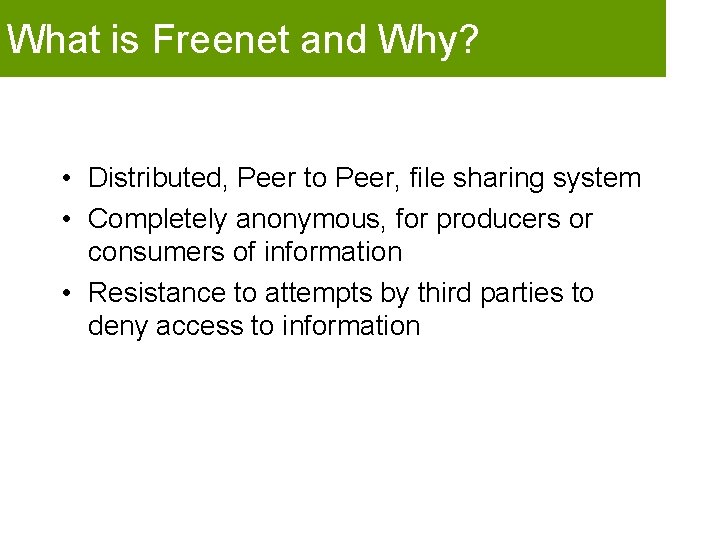 What is Freenet and Why?

• Distributed, Peer to Peer, file sharing system
• Completely anonymous, for producers or consumers of information
• Resistance to attempts by third parties to deny access to information